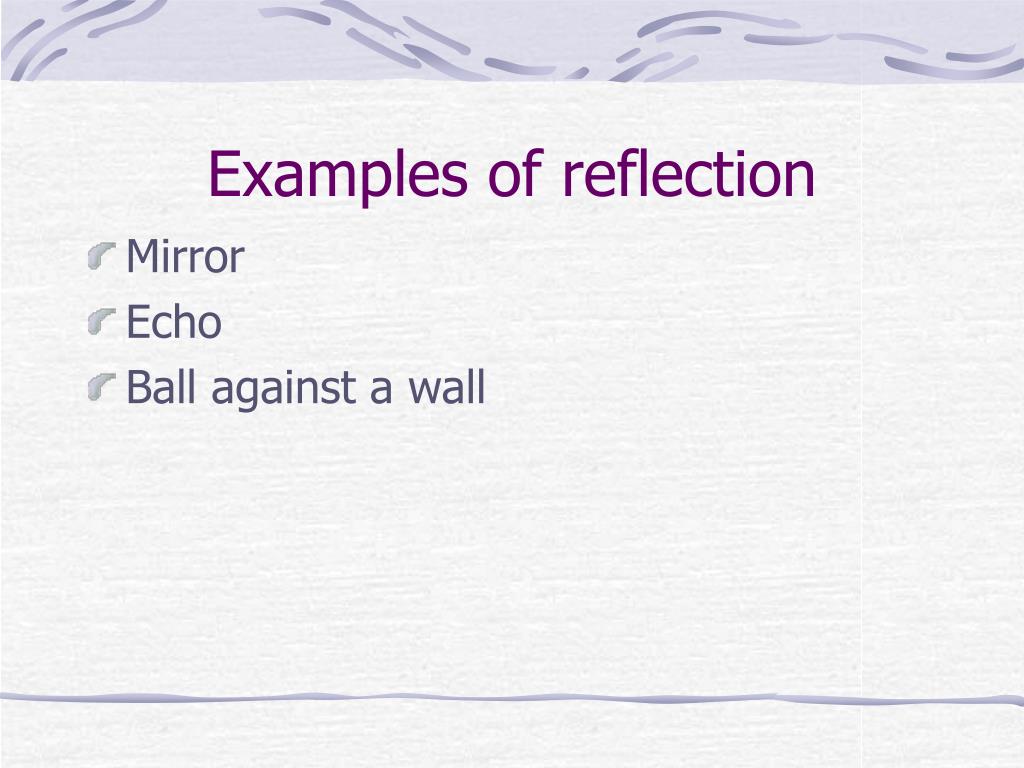 Examples of reflection

Mirror
Echo
Ball against a wall